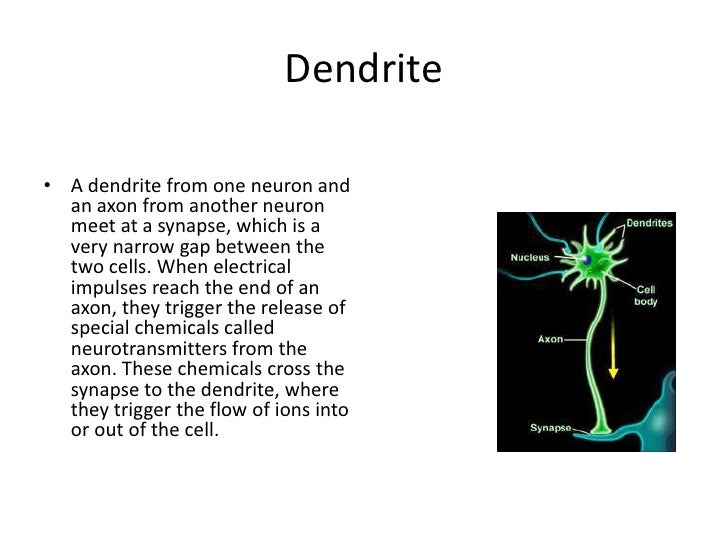 Dendrite

• A dendrite from one neuron and an axon from another neuron meet at a synapse, which is a very narrow gap between the two cells. When electrical impulses reach the end of an axon, they trigger the release of special chemicals called neurotransmitters from the axon. These chemicals cross the synapse to the dendrite, where they trigger the flow of ions into or out of the cell.

Dendrites
Nucleus
Cell body
Axon
Synapse